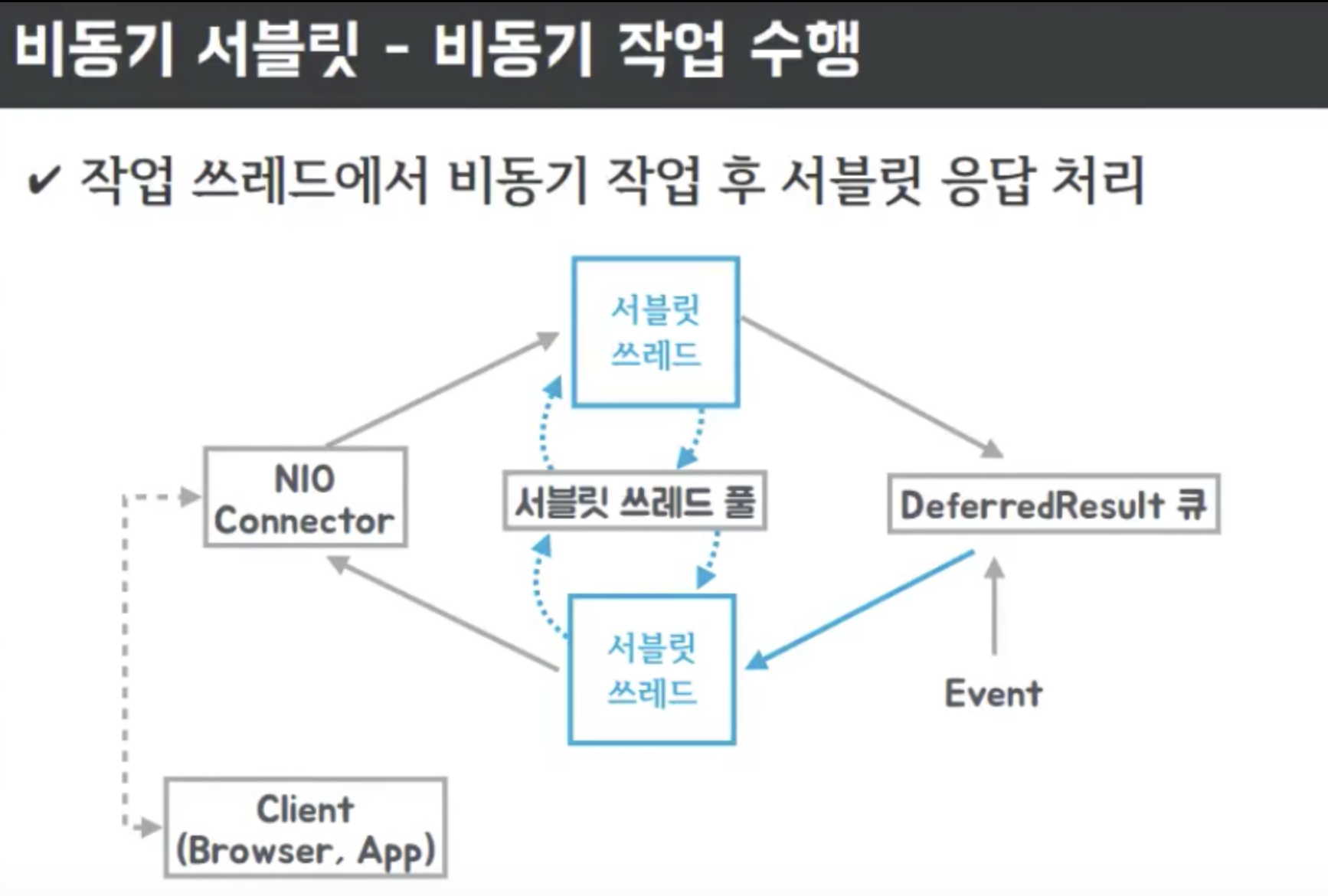 비동기 서블릿 - 비동기 작업 수행

✔ 작업 쓰레드에서 비동기 작업 후 서블릿 응답 처리

서블릿 쓰레드

NIO Connector

서블릿 쓰레드 풀

DeferredResult 큐

서블릿 쓰레드

Event

Client (Browser, App)